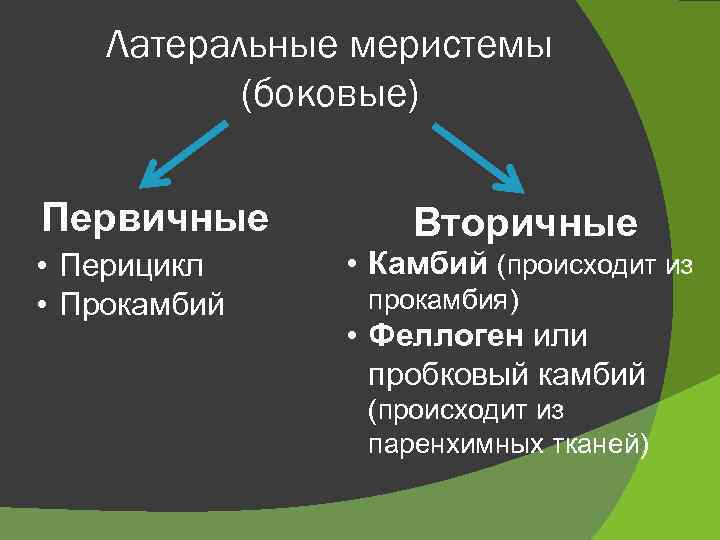 Латеральные меристемы (боковые)

Первичные
• Перицикл
• Прокамбий

Вторичные
• Камбий (происходит из прокамбия)
• Феллоген или пробковый камбий (происходит из паренхимных тканей)